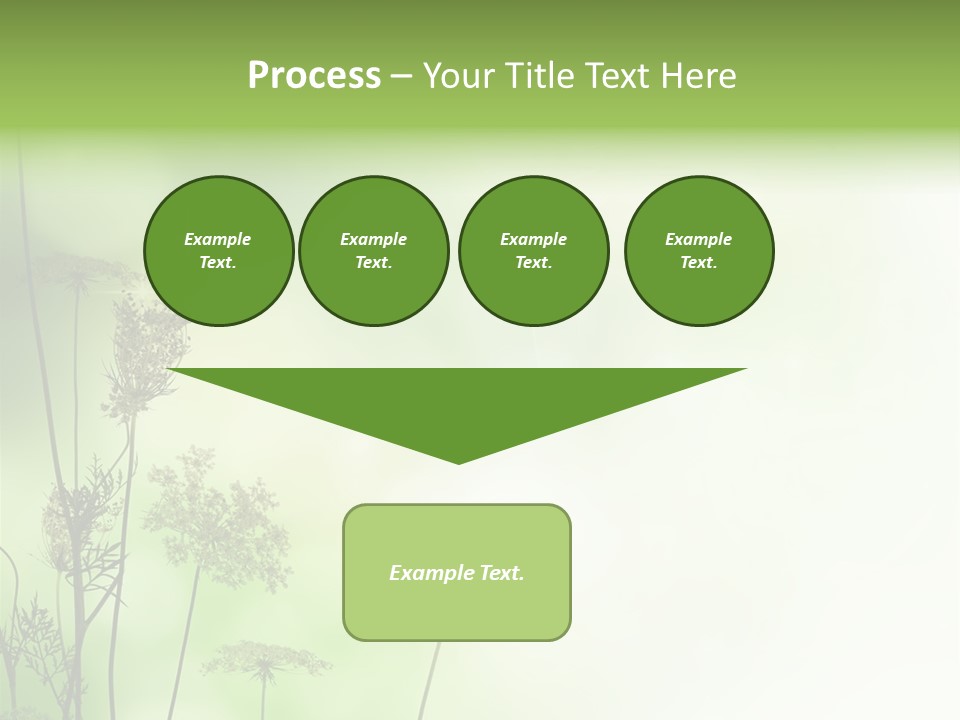 Process – Your Title Text Here

Example Text.

Example Text.

Example Text.

Example Text.

Example Text.